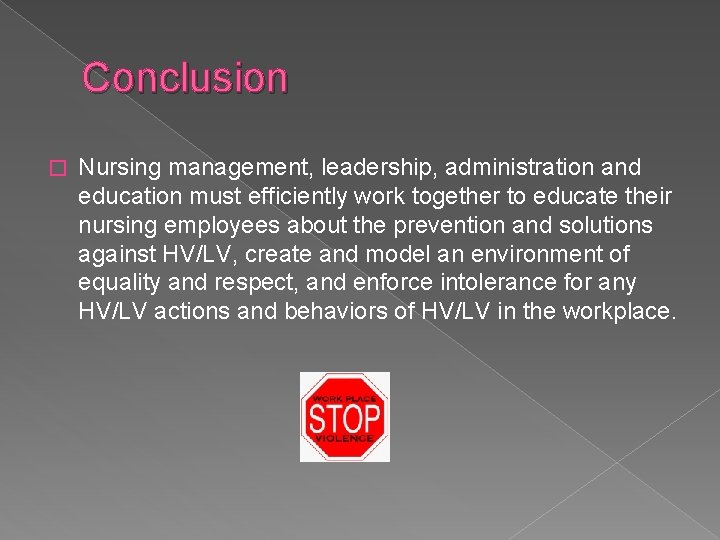 Conclusion

Nursing management, leadership, administration and education must efficiently work together to educate their nursing employees about the prevention and solutions against HV/LV, create and model an environment of equality and respect, and enforce intolerance for any HV/LV actions and behaviors of HV/LV in the workplace.

WORK PLACE
STOP
VIOLENCE